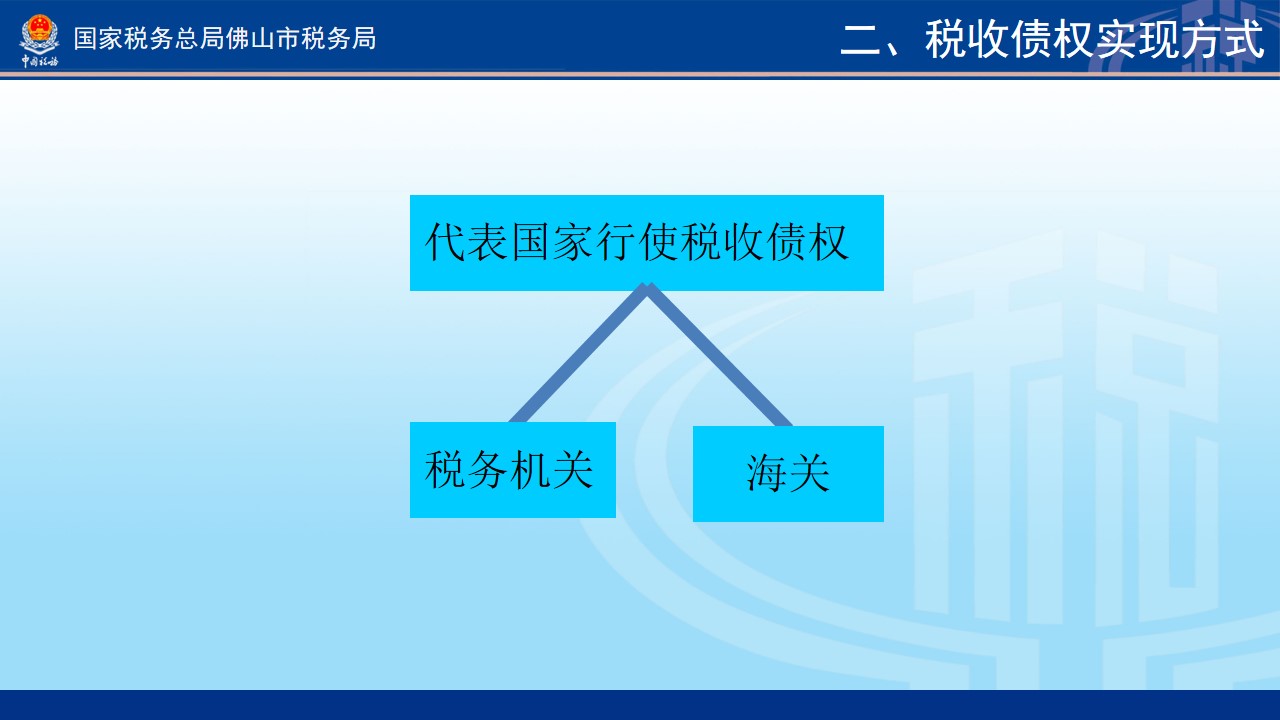 中国税务

国家税务总局佛山市税务局

二、税收债权实现方式

代表国家行使税收债权

税务机关

海关